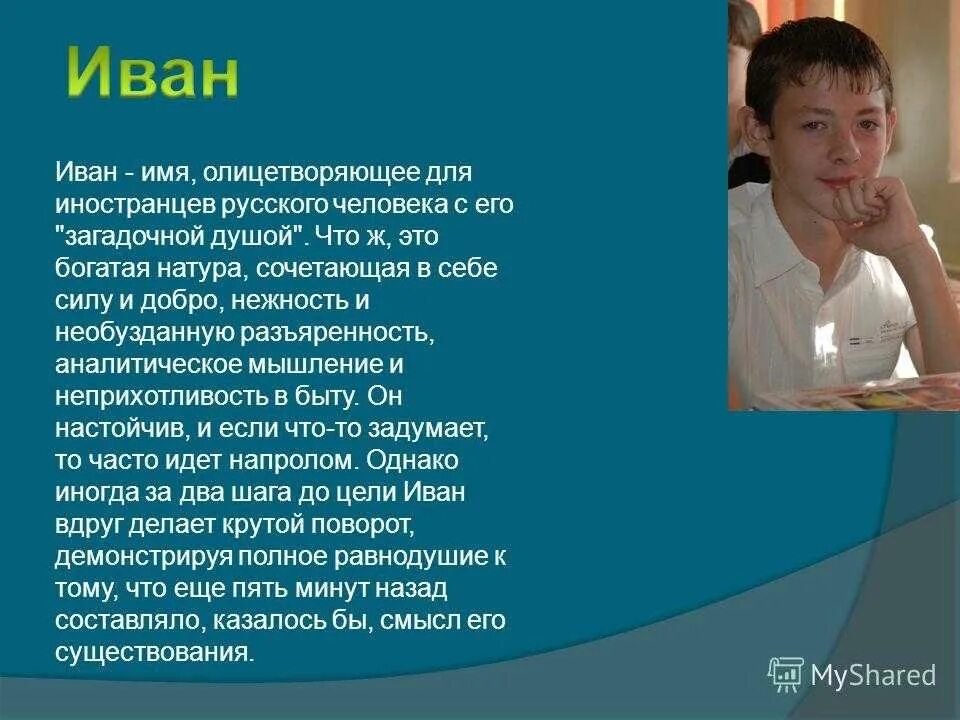 Иван

Иван - имя, олицетворяющее для иностранцев русского человека с его "загадочной душой". Что ж, это богатая натура, сочетающая в себе силу и добро, нежность и необузданную разъяренность, аналитическое мышление и неприхотливость в быту. Он настойчив, и если что-то задумает, то часто идет напролом. Однако иногда за два шага до цели Иван вдруг делает крутой поворот, демонстрируя полное равнодушие к тому, что еще пять минут назад составляло, казалось бы, смысл его существования.

MyShared